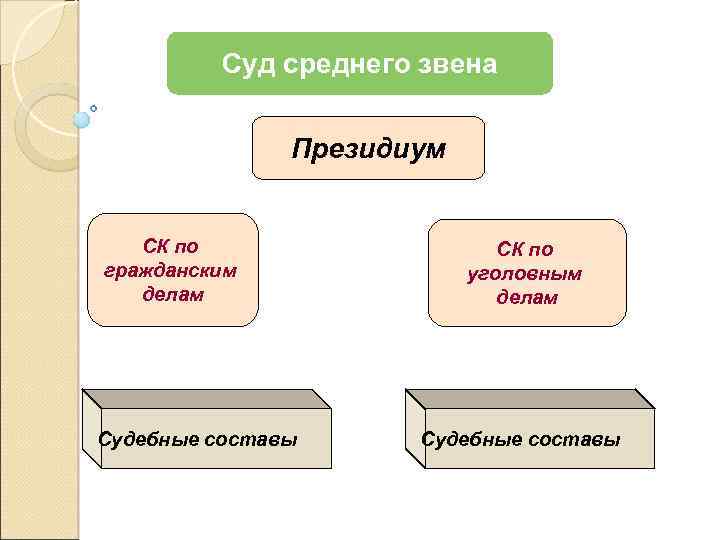 Суд среднего звена

Президиум

СК по гражданским делам

СК по уголовным делам

Судебные составы

Судебные составы